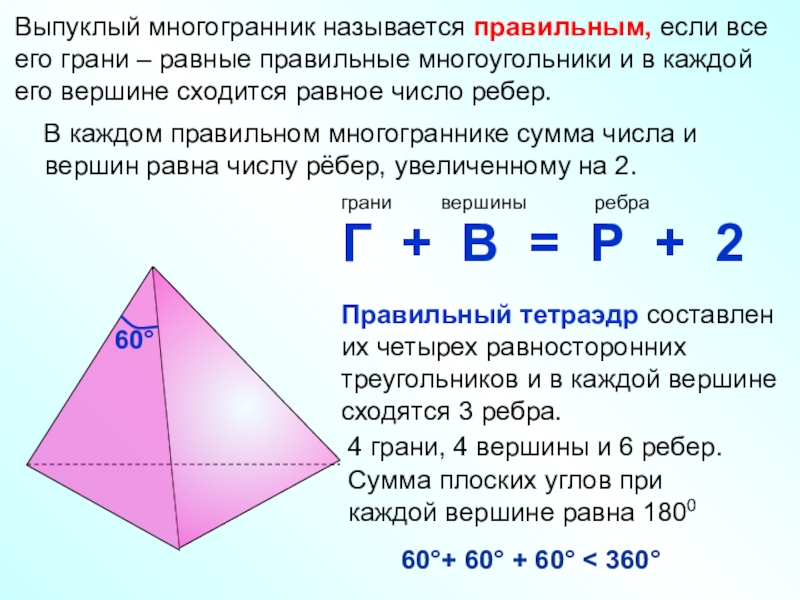 Выпуклый многогранник называется правильным, если все его грани – равные правильные многоугольники и в каждой его вершине сходится равное число ребер.

В каждом правильном многограннике сумма числа и вершин равна числу рёбер, увеличенному на 2.

грани вершины ребра

Г + В = Р + 2

60°

Правильный тетраэдр составлен их четырех равносторонних треугольников и в каждой вершине сходятся 3 ребра.

4 грани, 4 вершины и 6 ребер.

Сумма плоских углов при каждой вершине равна $180^0$

60°+ 60° + 60° < 360°